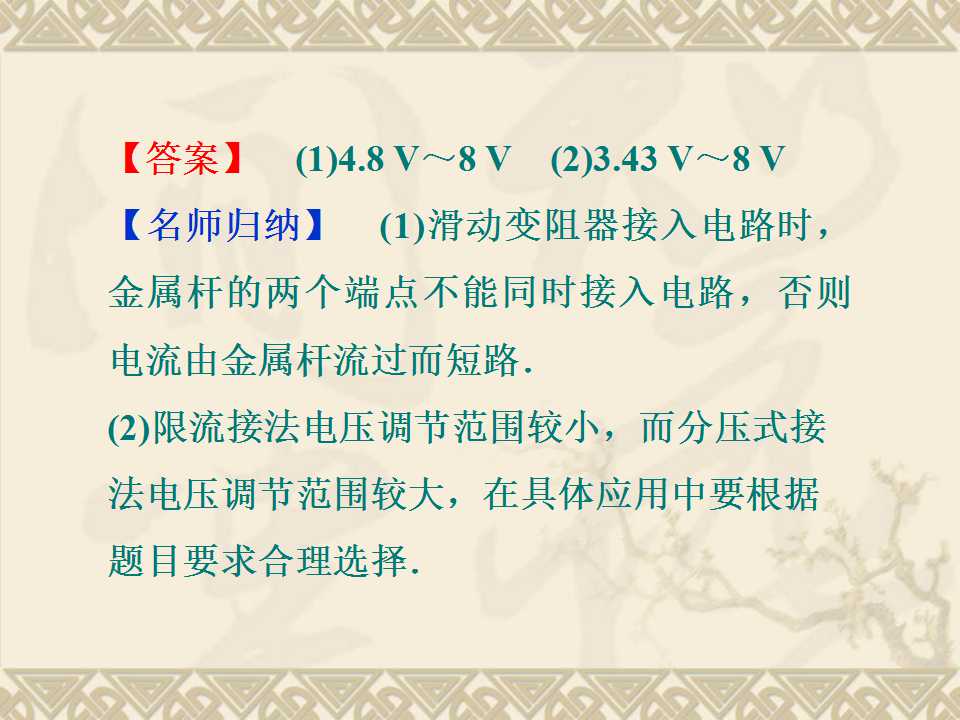 【答案】 (1)4.8 V～8 V (2)3.43 V～8 V

【名师归纳】 (1)滑动变阻器接入电路时，金属杆的两个端点不能同时接入电路，否则电流由金属杆流过而短路.

(2)限流接法电压调节范围较小，而分压式接法电压调节范围较大，在具体应用中要根据题目要求合理选择.